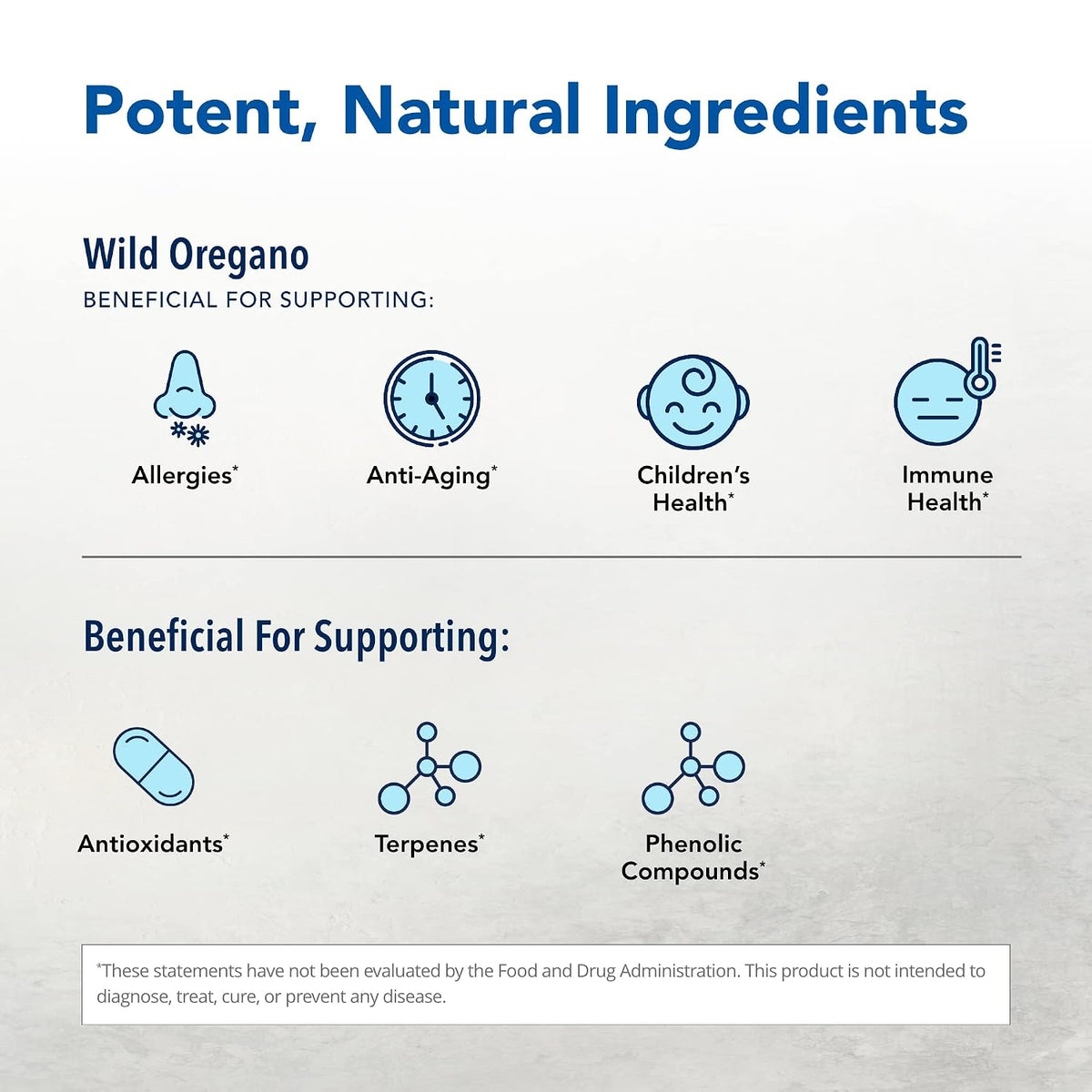 Potent, Natural Ingredients

Wild Oregano

BENEFICIAL FOR SUPPORTING:

Allergies*

Anti-Aging*

Children's Health*

Immune Health*

Beneficial For Supporting:

Antioxidants*

Terpenes*

Phenolic Compounds*

*These statements have not been evaluated by the Food and Drug Administration. This product is not intended to diagnose, treat, cure, or prevent any disease.